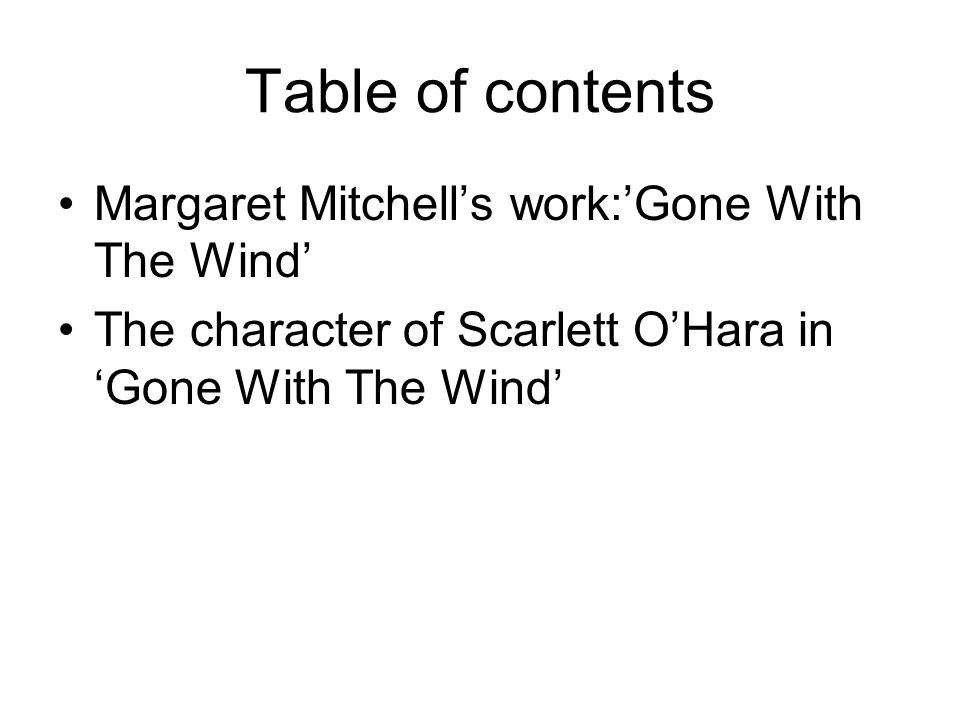 Table of contents

• Margaret Mitchell’s work:’Gone With The Wind’
• The character of Scarlett O’Hara in ‘Gone With The Wind’